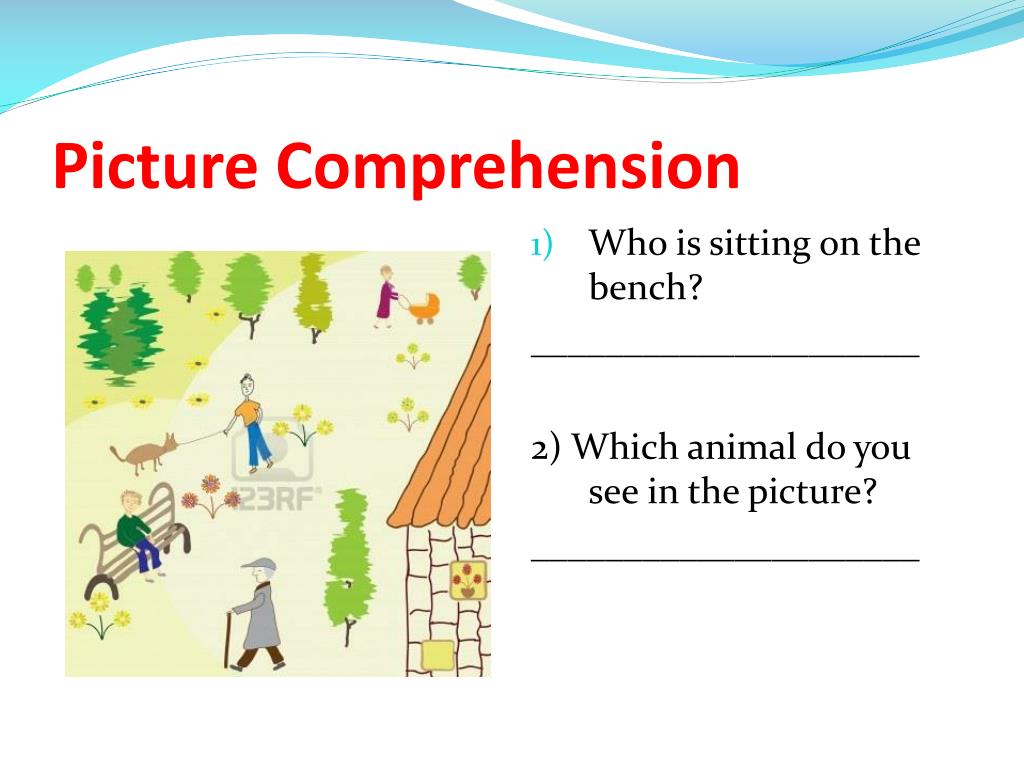 Picture Comprehension

123RF

1) Who is sitting on the bench?

______________________

2) Which animal do you see in the picture?

______________________